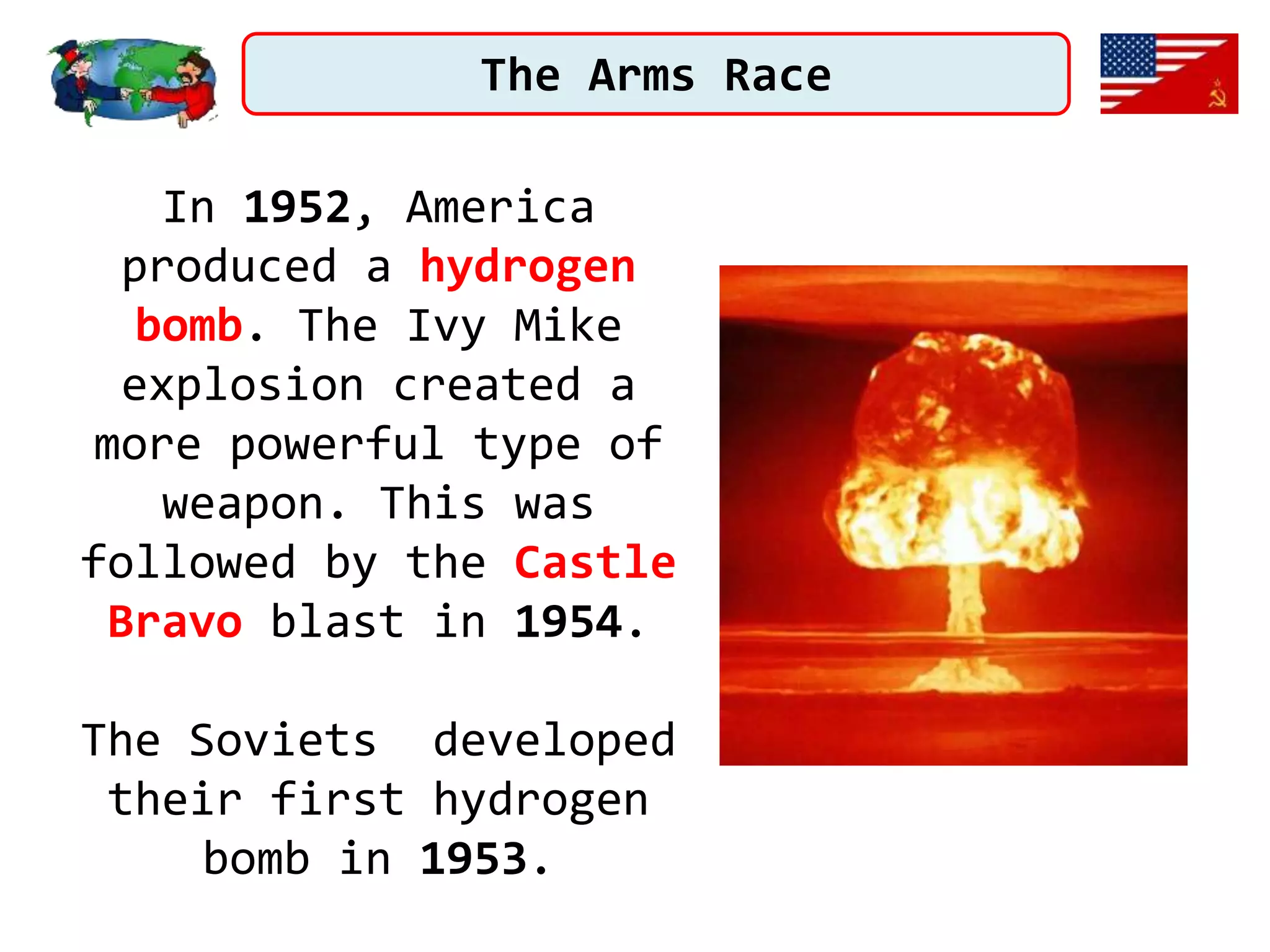 The Arms Race

In 1952, America produced a hydrogen bomb. The Ivy Mike explosion created a more powerful type of weapon. This was followed by the Castle Bravo blast in 1954.

The Soviets developed their first hydrogen bomb in 1953.